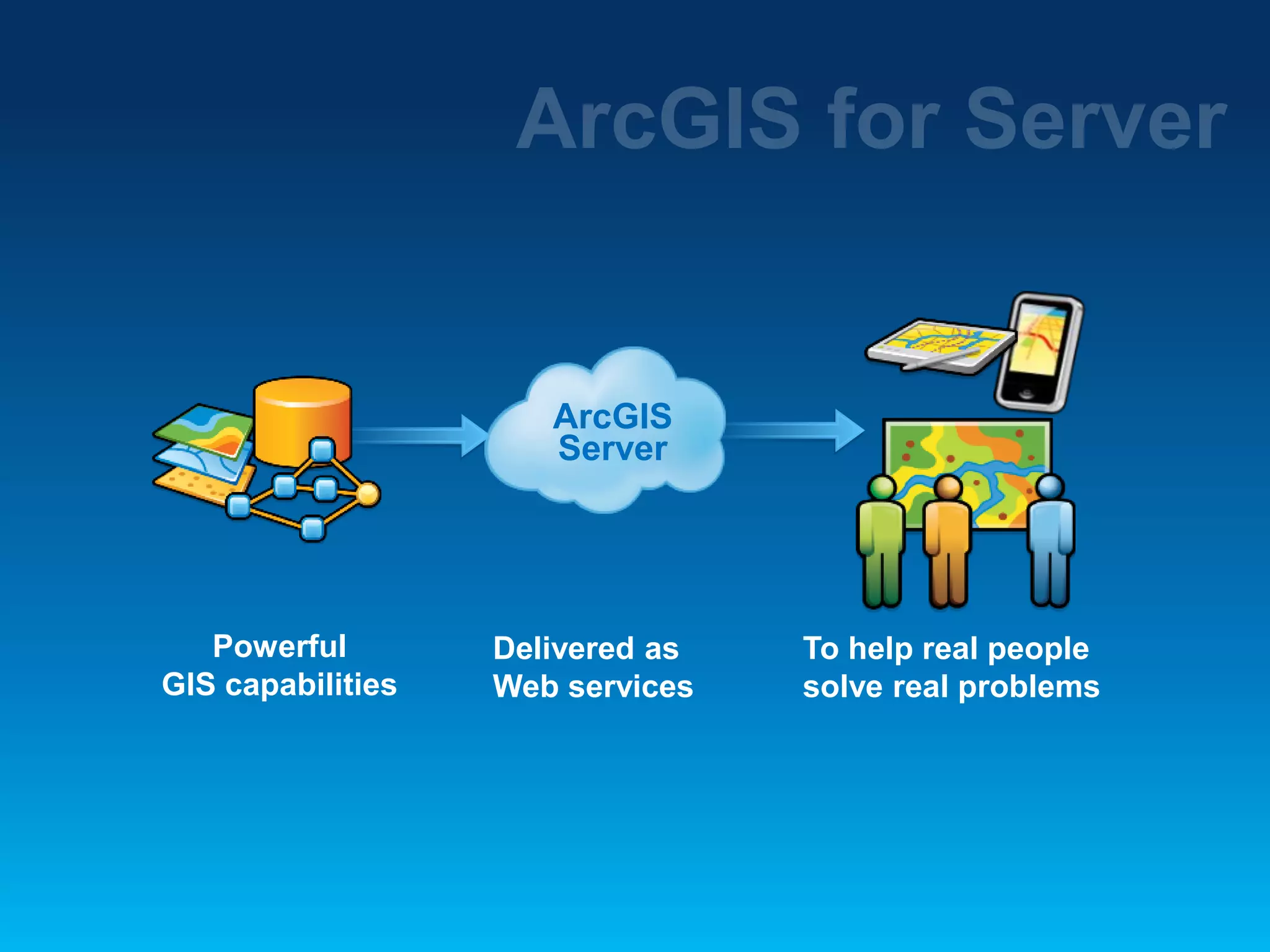 ArcGIS for Server

ArcGIS Server

Powerful GIS capabilities

Delivered as Web services

To help real people solve real problems